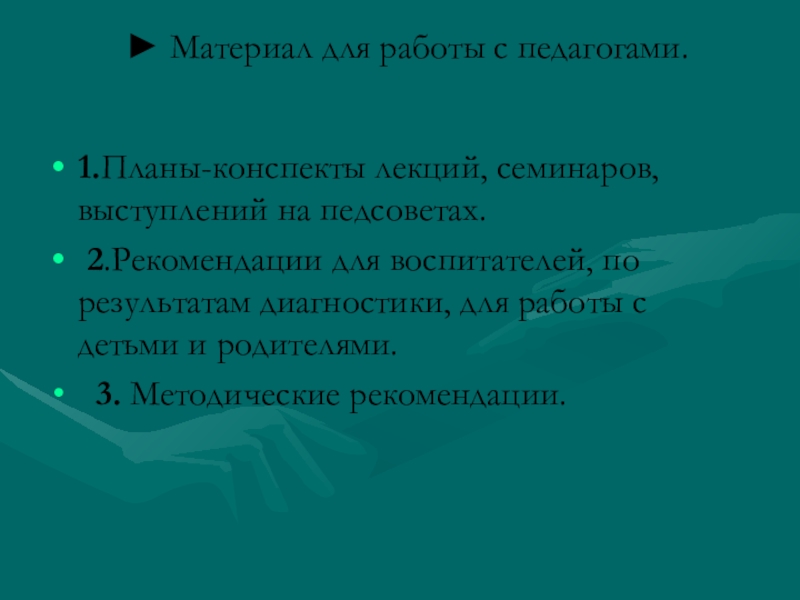 ► Материал для работы с педагогами.

• 1.Планы-конспекты лекций, семинаров, выступлений на педсоветах.
• 2.Рекомендации для воспитателей, по результатам диагностики, для работы с детьми и родителями.
• 3. Методические рекомендации.